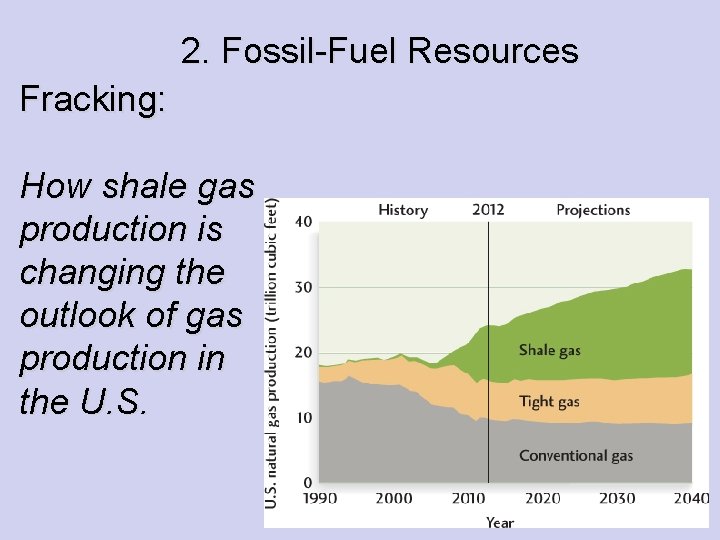 2. Fossil-Fuel Resources

Fracking:

How shale gas production is changing the outlook of gas production in the U.S.

History 2012 Projections

U.S. natural gas production (trillion cubic feet)

40
30
20
10
0

Shale gas
Tight gas
Conventional gas

1990 2000 2010 2020 2030 2040
Year